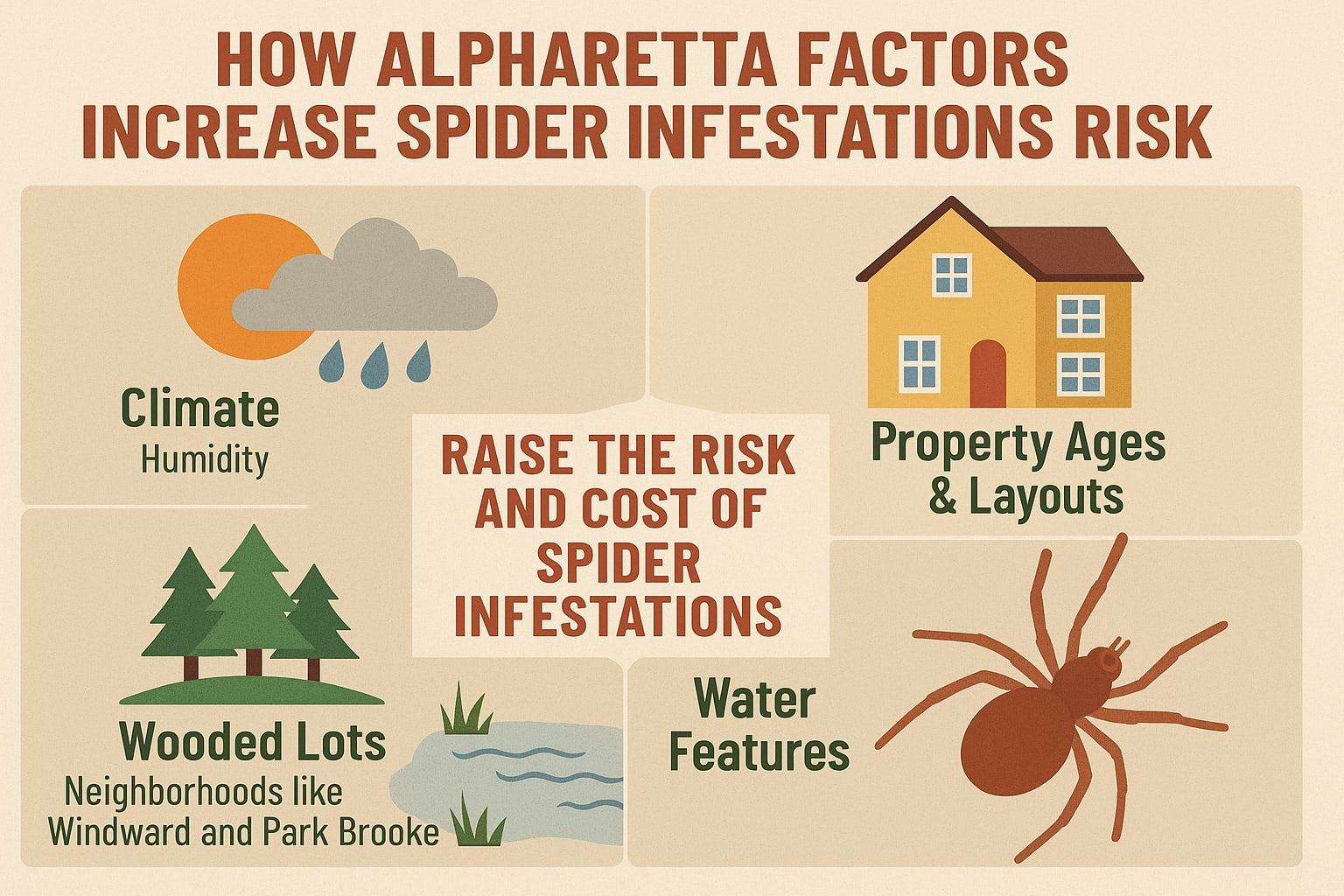 HOW ALPHARETTA FACTORS INCREASE SPIDER INFESTATIONS RISK

Climate
Humidity

Property Ages & Layouts

RAISE THE RISK AND COST OF SPIDER INFESTATIONS

Wooded Lots
Neighborhoods like Windward and Park Brooke

Water Features